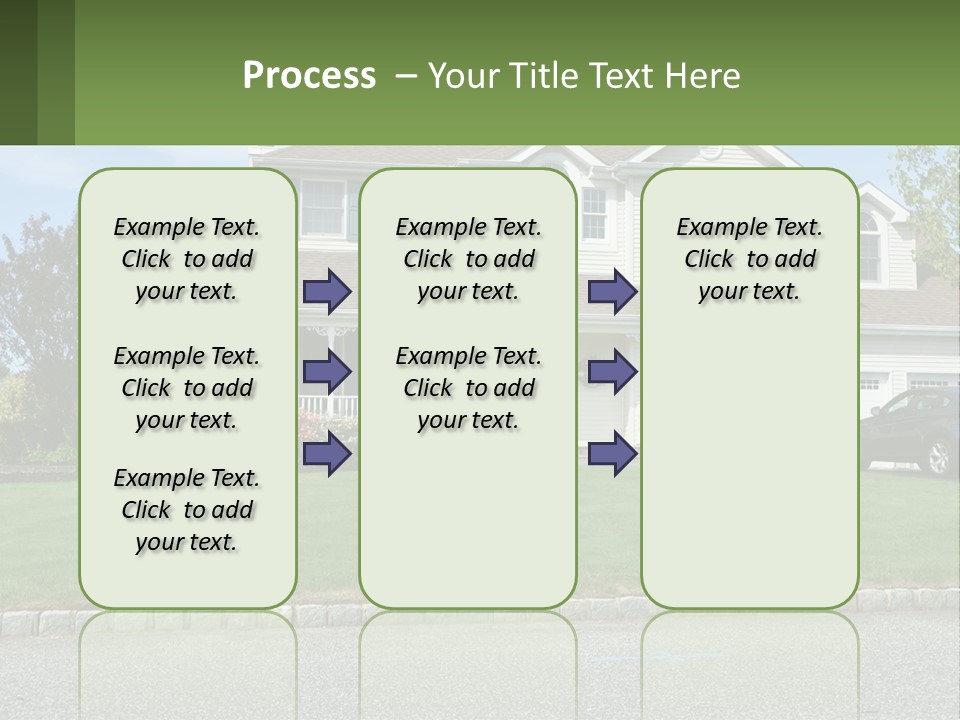 Process – Your Title Text Here

Example Text. Click to add your text.

Example Text. Click to add your text.

Example Text. Click to add your text.

Example Text. Click to add your text.

Example Text. Click to add your text.

Example Text. Click to add your text.